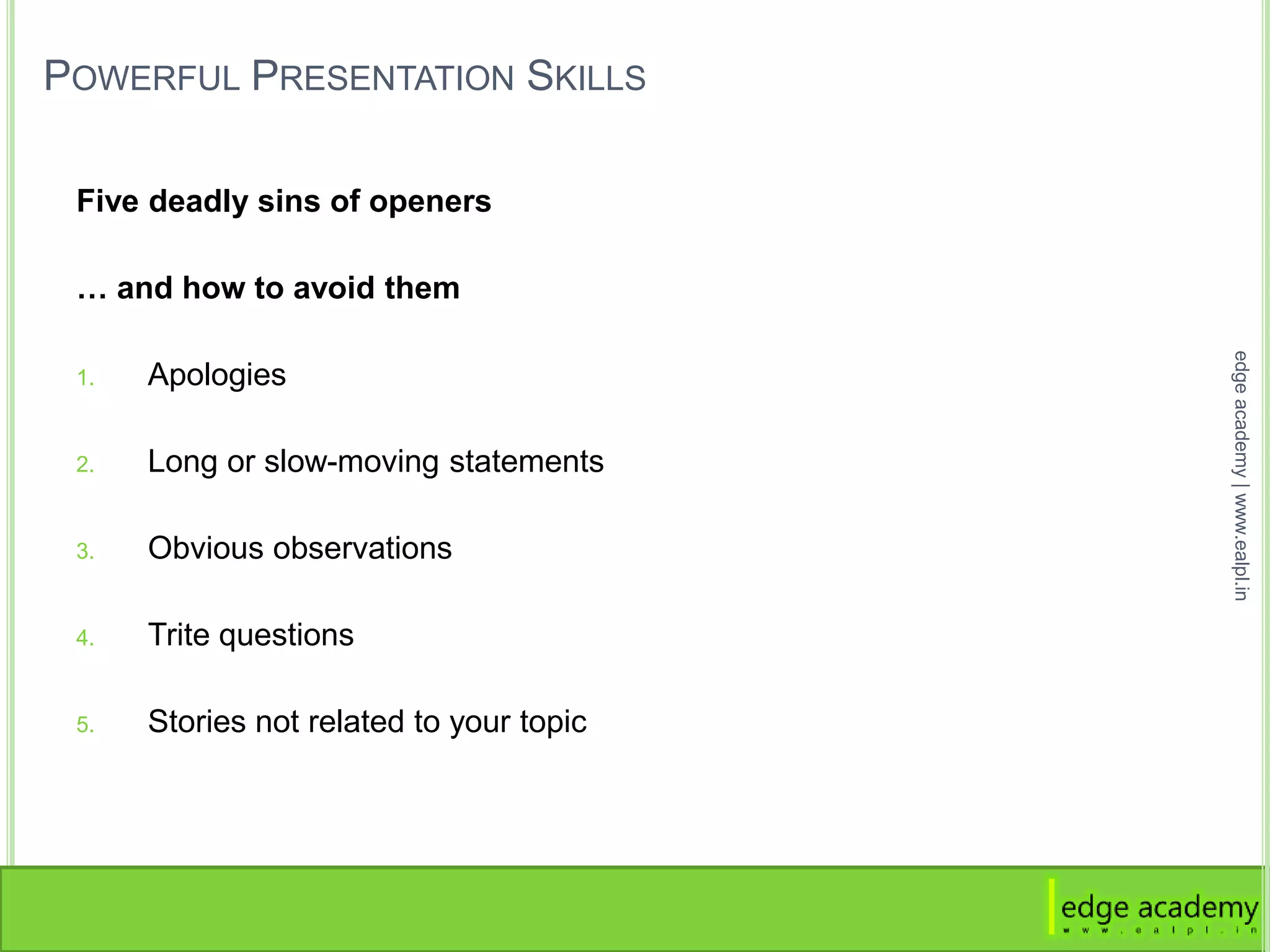 POWERFUL PRESENTATION SKILLS

Five deadly sins of openers

… and how to avoid them

1. Apologies
2. Long or slow-moving statements
3. Obvious observations
4. Trite questions
5. Stories not related to your topic

edge academy | www.ealpl.in

edge academy
www.ealpl.in